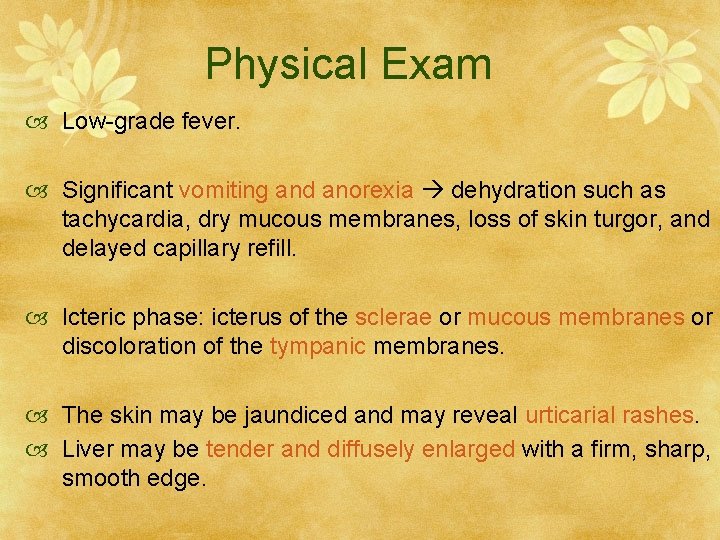 Physical Exam

Low-grade fever.

Significant vomiting and anorexia → dehydration such as tachycardia, dry mucous membranes, loss of skin turgor, and delayed capillary refill.

Icteric phase: icterus of the sclerae or mucous membranes or discoloration of the tympanic membranes.

The skin may be jaundiced and may reveal urticarial rashes.

Liver may be tender and diffusely enlarged with a firm, sharp, smooth edge.